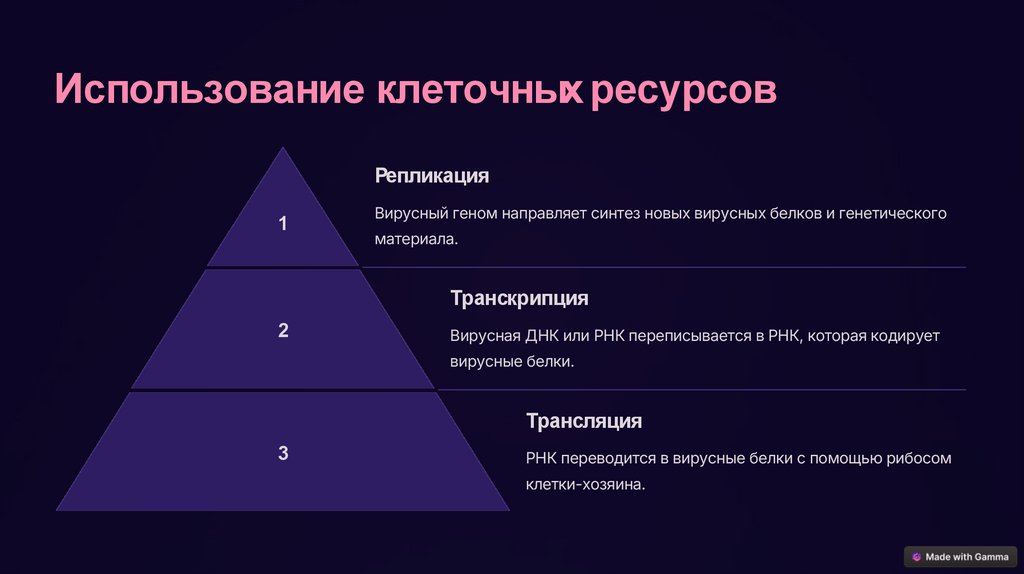 Использование клеточных ресурсов

1

Репликация

Вирусный геном направляет синтез новых вирусных белков и генетического материала.

2

Транскрипция

Вирусная ДНК или РНК переписывается в РНК, которая кодирует вирусные белки.

3

Трансляция

РНК переводится в вирусные белки с помощью рибосом клетки-хозяина.

Made with Gamma